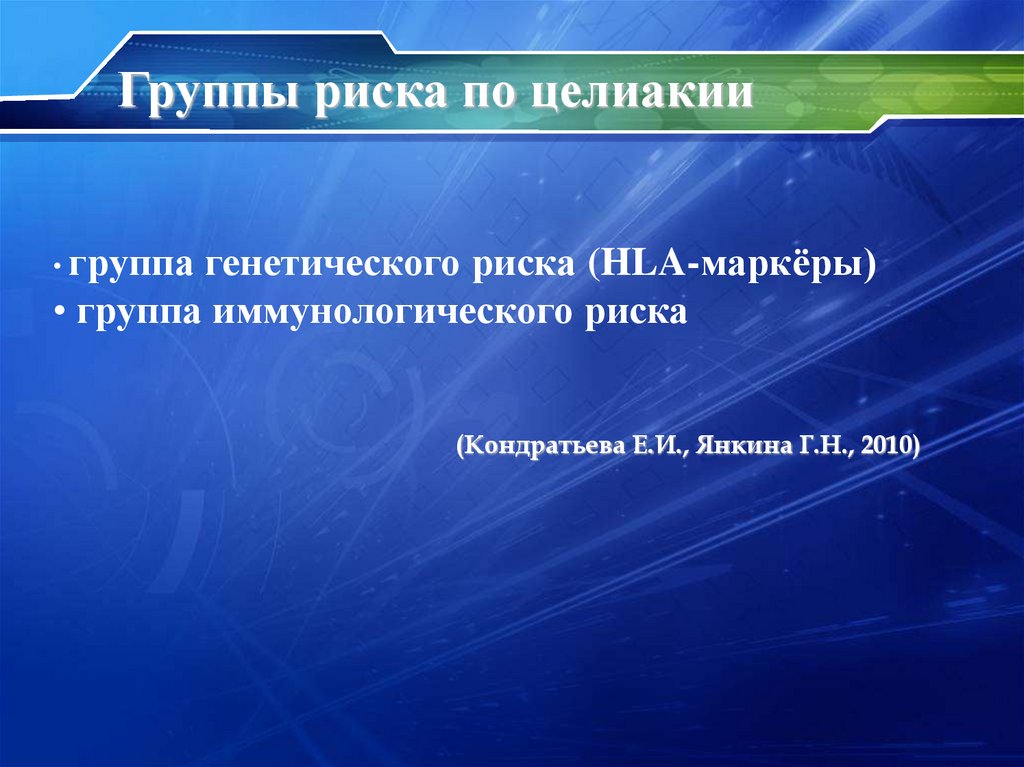 Группы риска по целиакии

• группа генетического риска (HLA-маркёры)
• группа иммунологического риска

(Кондратьева Е.И., Янкина Г.Н., 2010)